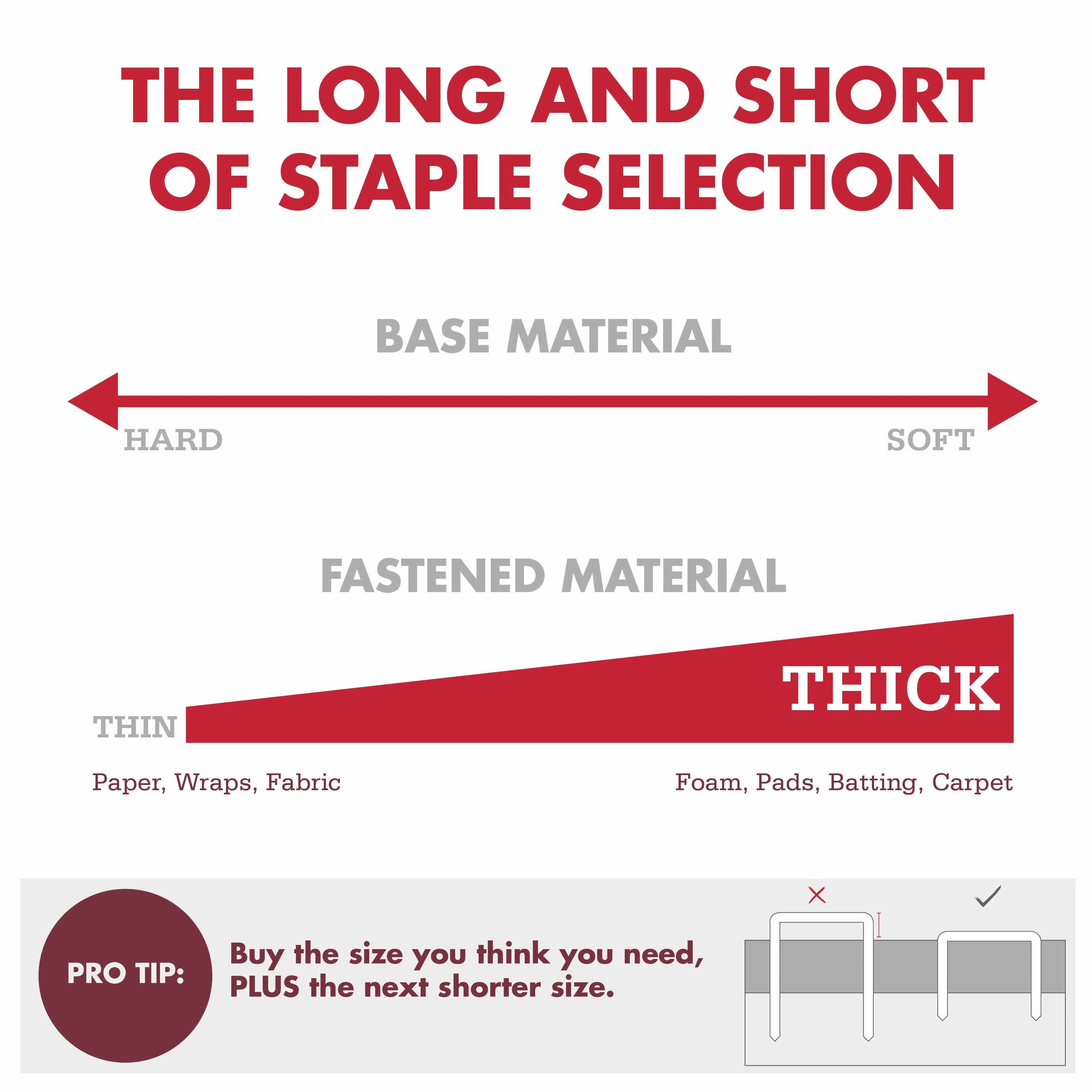 THE LONG AND SHORT OF STAPLE SELECTION

BASE MATERIAL

HARD

SOFT

FASTENED MATERIAL

THIN

THICK

Paper, Wraps, Fabric

Foam, Pads, Batting, Carpet

PRO TIP:

Buy the size you think you need, PLUS the next shorter size.